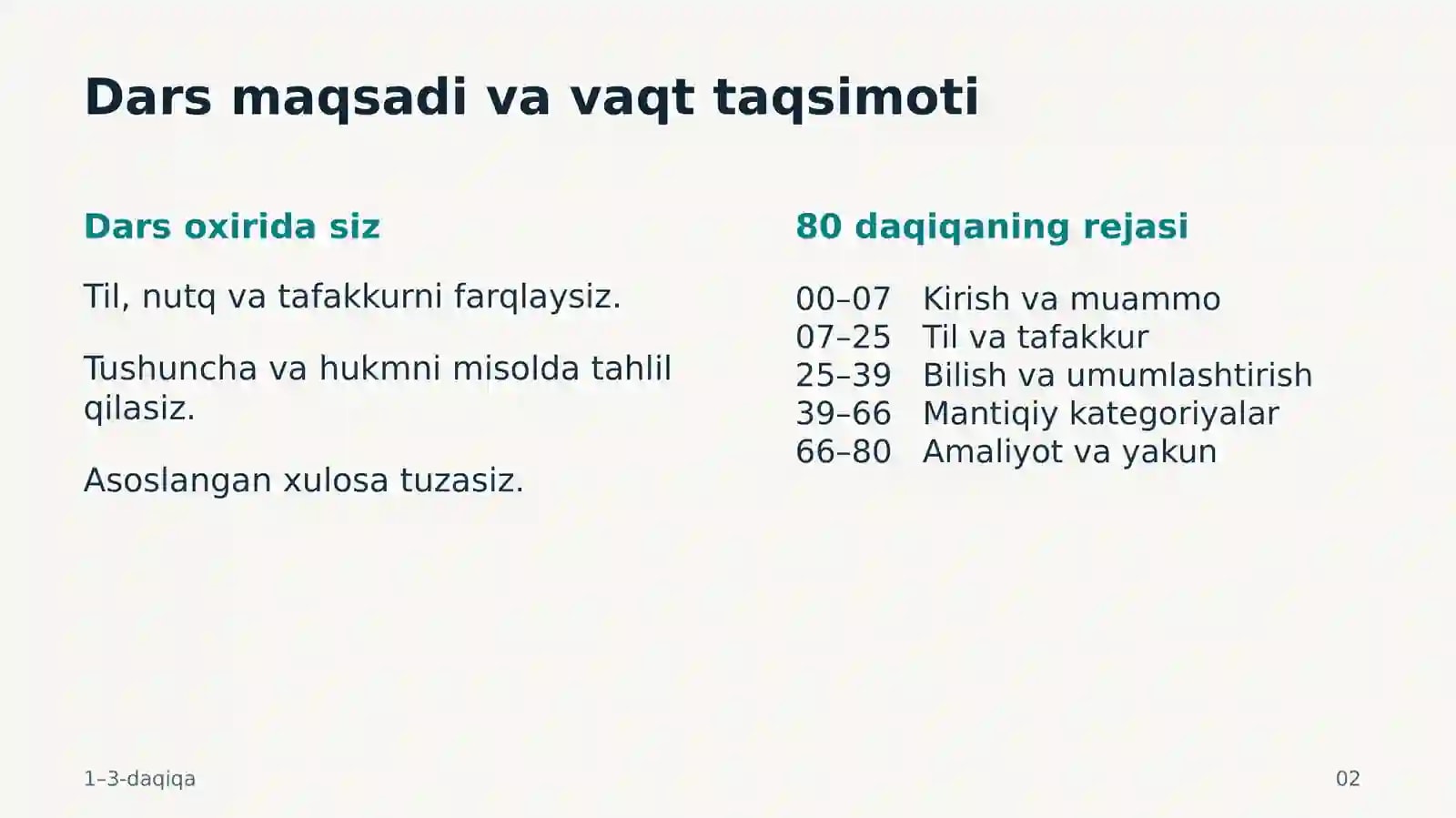 Dars maqsadi va vaqt taqsimoti

Dars oxirida siz

Til, nutq va tafakkurni farqlaysiz.

Tushuncha va hukmni misolda tahlil qilasiz.

Asoslangan xulosa tuzasiz.

80 daqiqaning rejasi

00–07 Kirish va muammo
07–25 Til va tafakkur
25–39 Bilish va umumlashtirish
39–66 Mantiqiy kategoriyalar
66–80 Amaliyot va yakun

1–3-daqiqa

02